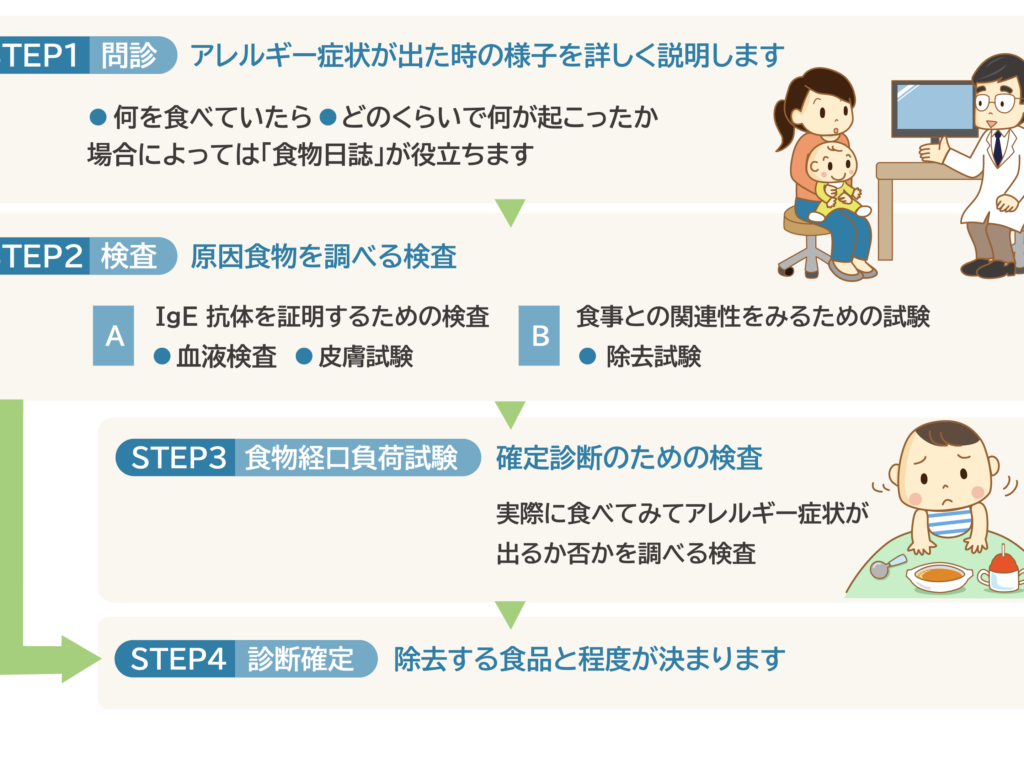 TEP1 問診 アレルギー症状が出た時の様子を詳しく説明します

● 何を食べていたら ● どのくらいで何が起こったか
場合によっては「食物日誌」が役立ちます

TEP2 検査 原因食物を調べる検査

A IgE 抗体を証明するための検査
● 血液検査 ● 皮膚試験

B 食事との関連性をみるための試験
● 除去試験

STEP3 食物経口負荷試験 確定診断のための検査

実際に食べてみてアレルギー症状が出るか否かを調べる検査

STEP4 診断確定 除去する食品と程度が決まります